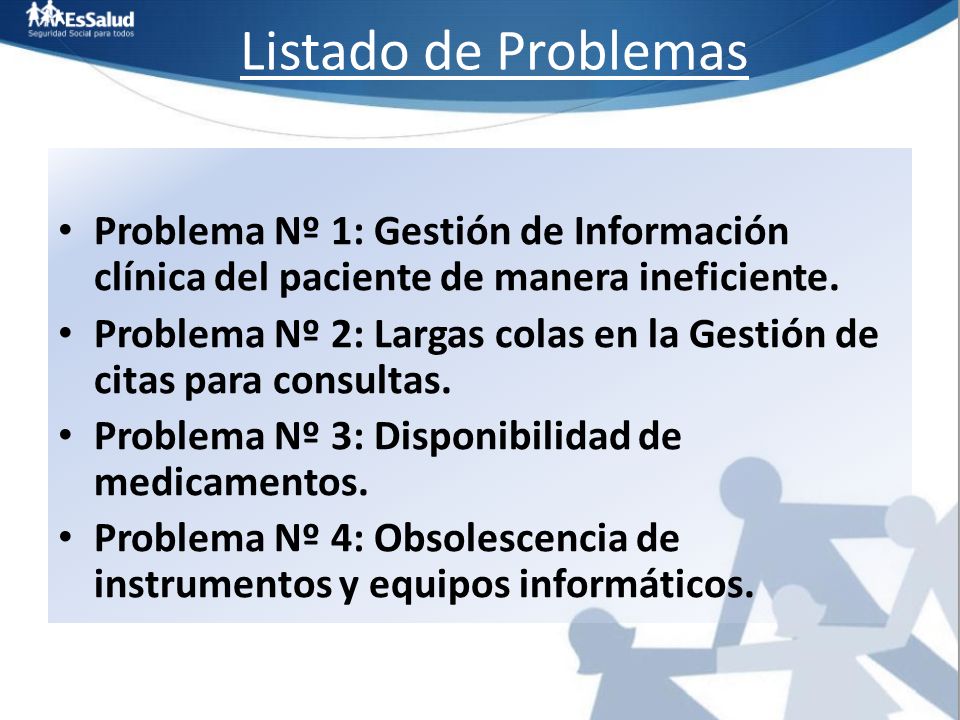 EsSalud
Seguridad Social para todos

Listado de Problemas

• Problema Nº 1: Gestión de Información clínica del paciente de manera ineficiente.
• Problema Nº 2: Largas colas en la Gestión de citas para consultas.
• Problema Nº 3: Disponibilidad de medicamentos.
• Problema Nº 4: Obsolescencia de instrumentos y equipos informáticos.